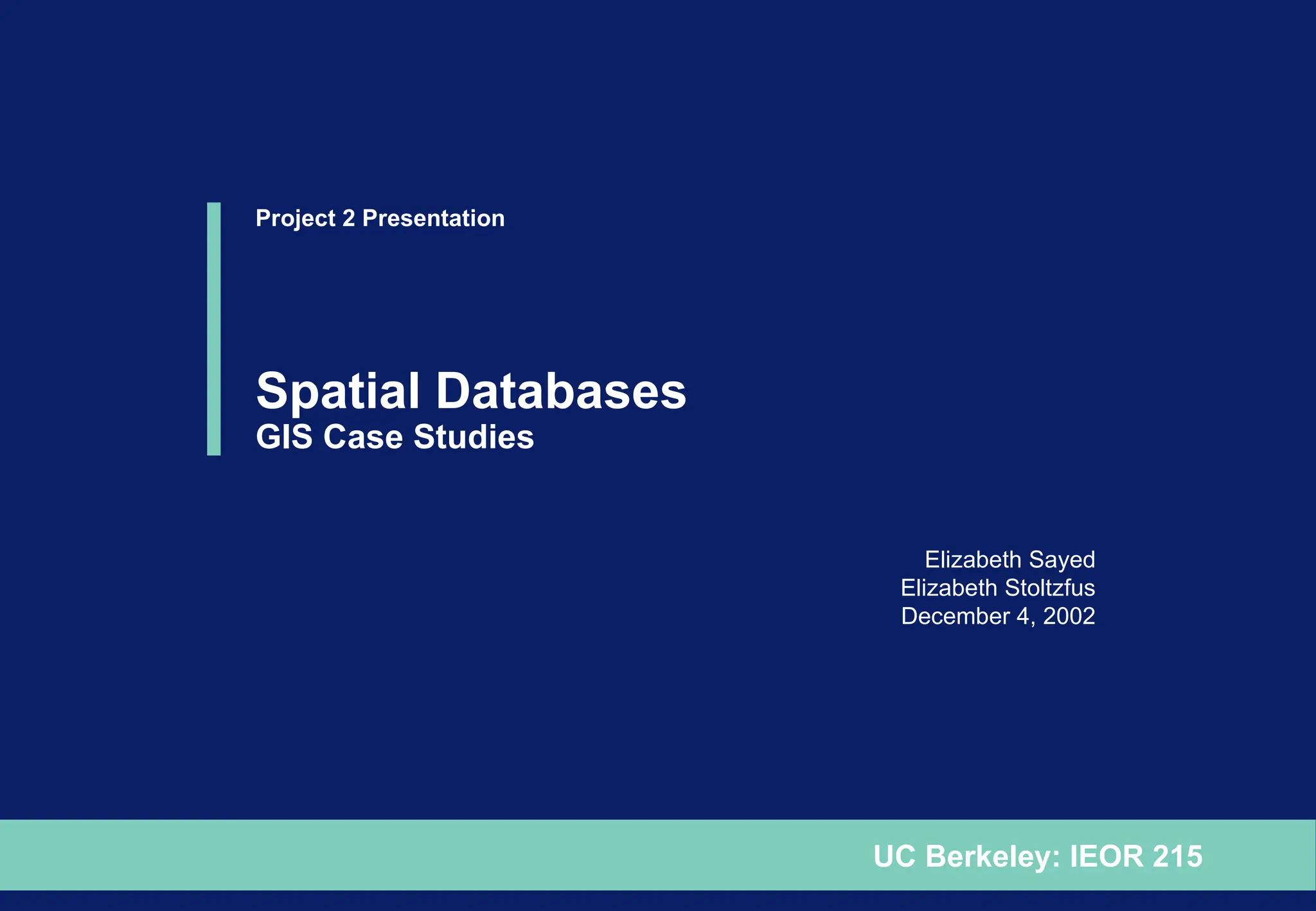 Project 2 Presentation

Spatial Databases
GIS Case Studies

Elizabeth Sayed
Elizabeth Stoltzfus
December 4, 2002

UC Berkeley: IEOR 215